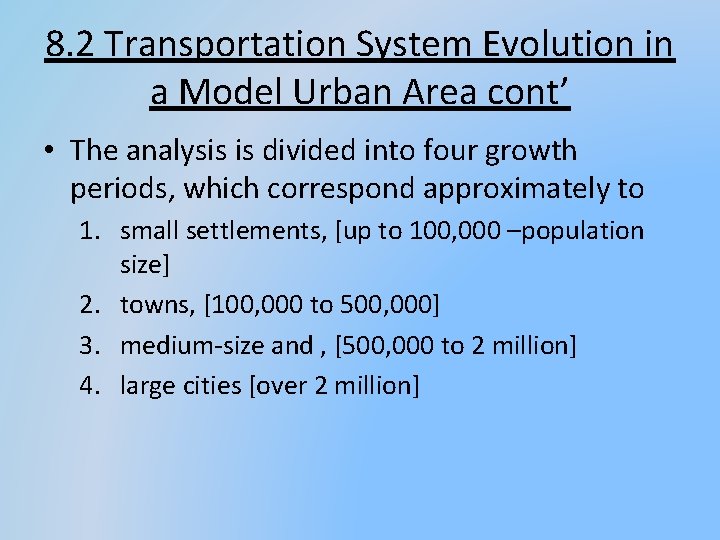 8.2 Transportation System Evolution in a Model Urban Area cont’

• The analysis is divided into four growth periods, which correspond approximately to

1. small settlements, [up to 100,000 –population size]
2. towns, [100,000 to 500,000]
3. medium-size and , [500,000 to 2 million]
4. large cities [over 2 million]